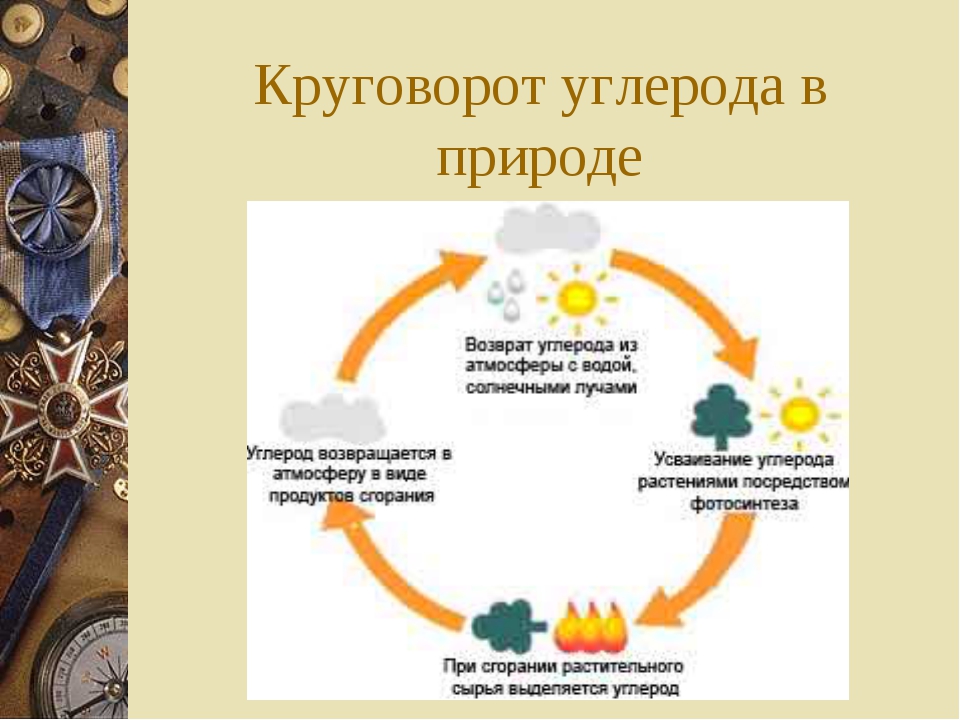 Круговорот углерода в природе

Возврат углерода из атмосферы с водой, солнечными лучами

Усваивание углерода растениями посредством фотосинтеза

При сгорании растительного сырья выделяется углерод

Углерод возвращается в атмосферу в виде продуктов сгорания